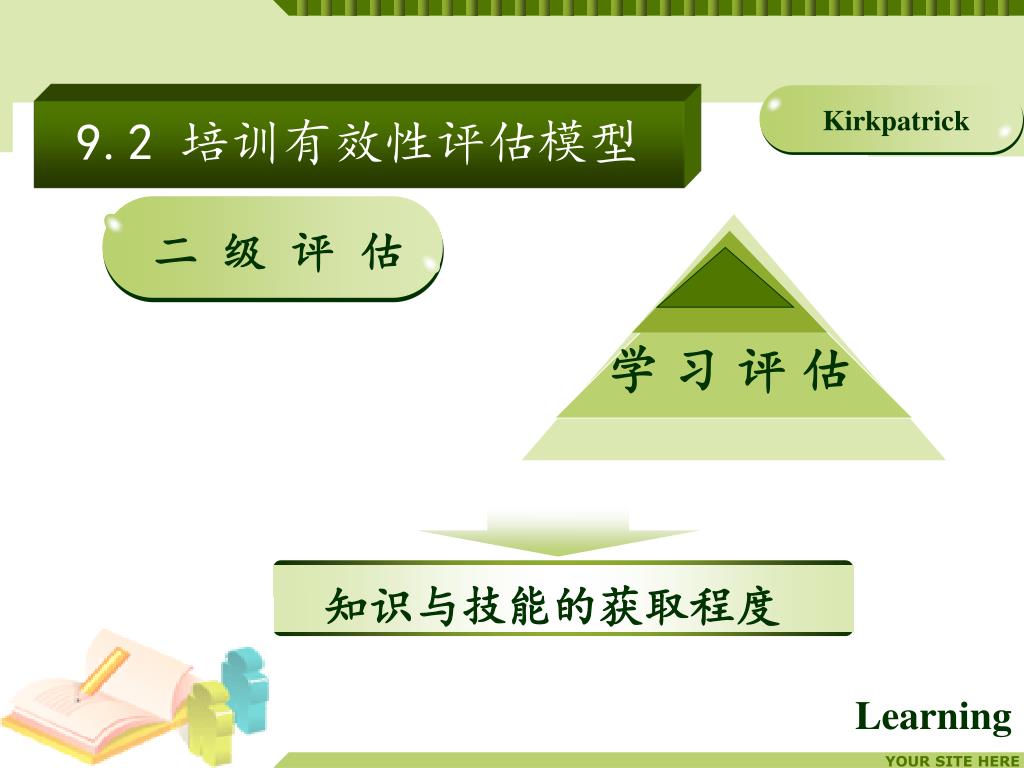 9.2 培训有效性评估模型

Kirkpatrick

二 级 评 估

学 习 评 估

知识与技能的获取程度

Learning

YOUR SITE HERE